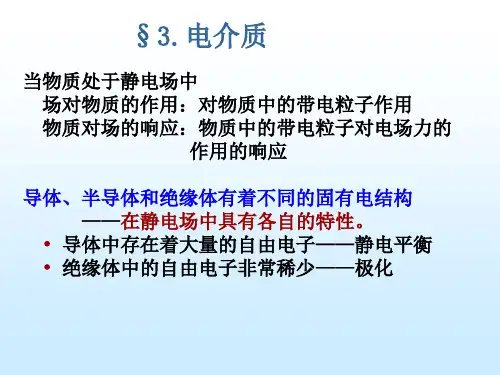 §3. 电介质

当物质处于静电场中
场对物质的作用：对物质中的带电粒子作用
物质对场的响应：物质中的带电粒子对电场力的作用的响应

导体、半导体和绝缘体有着不同的固有电结构
——在静电场中具有各自的特性。

• 导体中存在着大量的自由电子——静电平衡
• 绝缘体中的自由电子非常稀少——极化